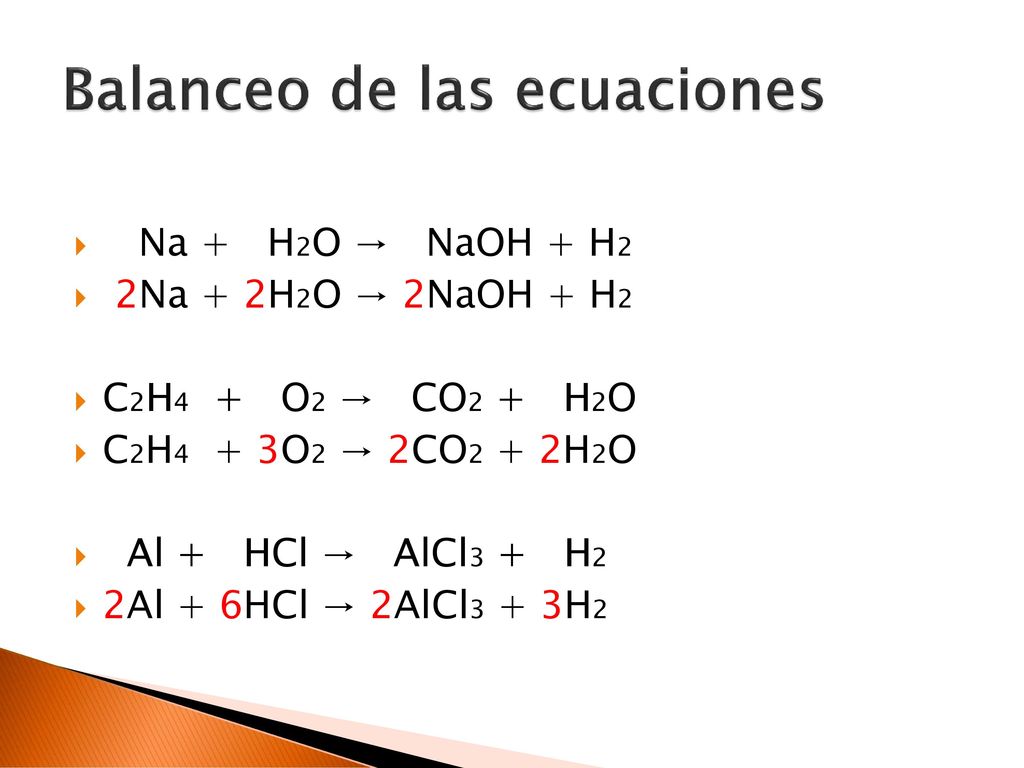 Balanceo de las ecuaciones

$Na + H_2O \rightarrow NaOH + H_2$

$2Na + 2H_2O \rightarrow 2NaOH + H_2$

$C_2H_4 + O_2 \rightarrow CO_2 + H_2O$

$C_2H_4 + 3O_2 \rightarrow 2CO_2 + 2H_2O$

$Al + HCl \rightarrow AlCl_3 + H_2$

$2Al + 6HCl \rightarrow 2AlCl_3 + 3H_2$